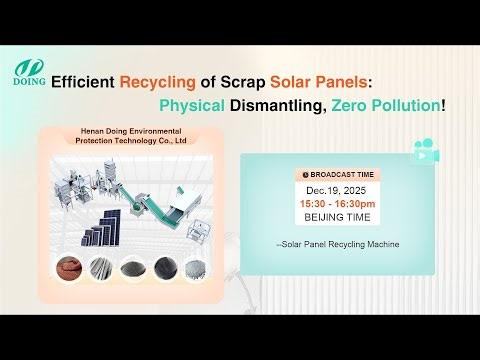 DOING

Efficient Recycling of Scrap Solar Panels: Physical Dismantling, Zero Pollution!

Henan Doing Environmental Protection Technology Co., Ltd

BROADCAST TIME

Dec.19, 2025

15:30 - 16:30pm

BEIJING TIME

--Solar Panel Recycling Machine